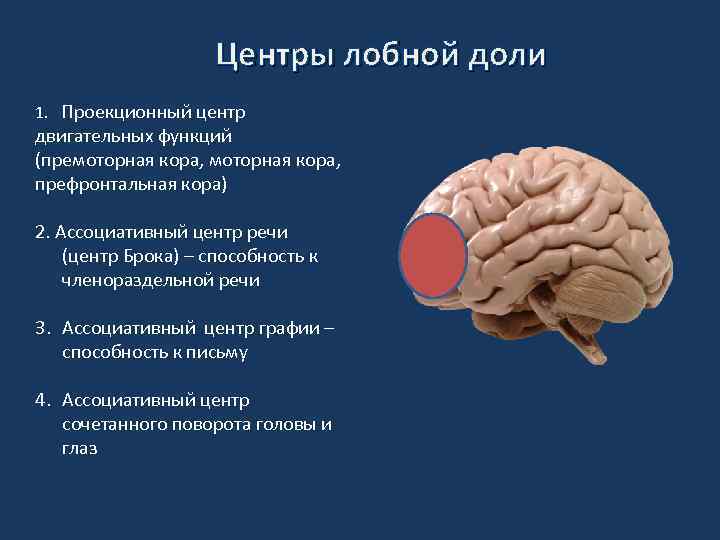 Центры лобной доли

1. Проекционный центр двигательных функций (премоторная кора, моторная кора, префронтальная кора)

2. Ассоциативный центр речи (центр Брока) – способность к членораздельной речи

3. Ассоциативный центр графии – способность к письму

4. Ассоциативный центр сочетанного поворота головы и глаз